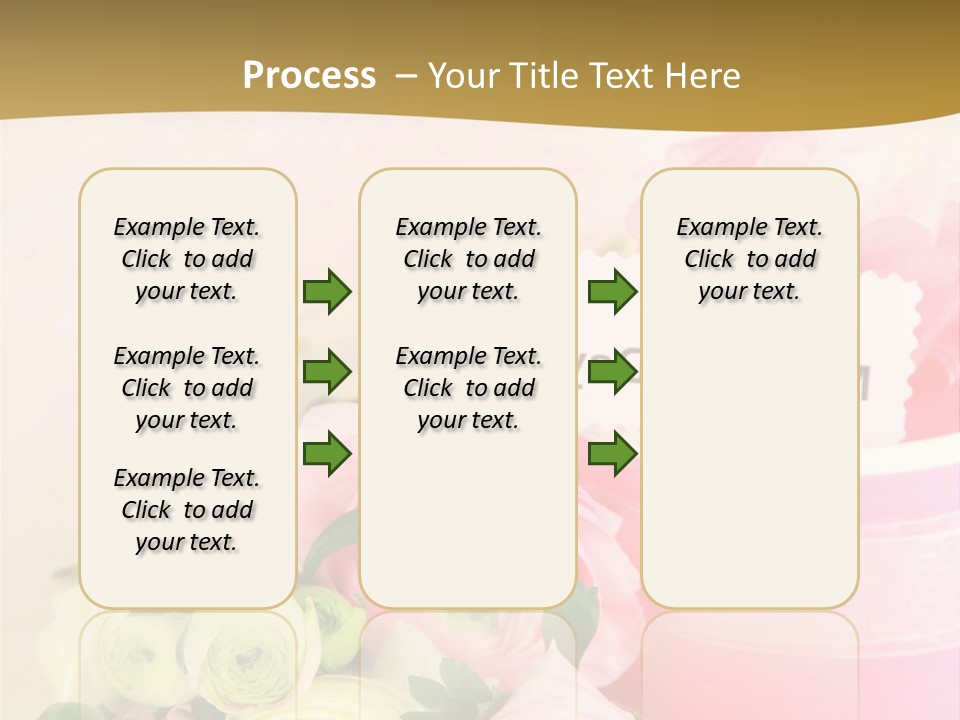 Process – Your Title Text Here

Example Text. Click to add your text.

Example Text. Click to add your text.

Example Text. Click to add your text.

Example Text. Click to add your text.

Example Text. Click to add your text.

Example Text. Click to add your text.